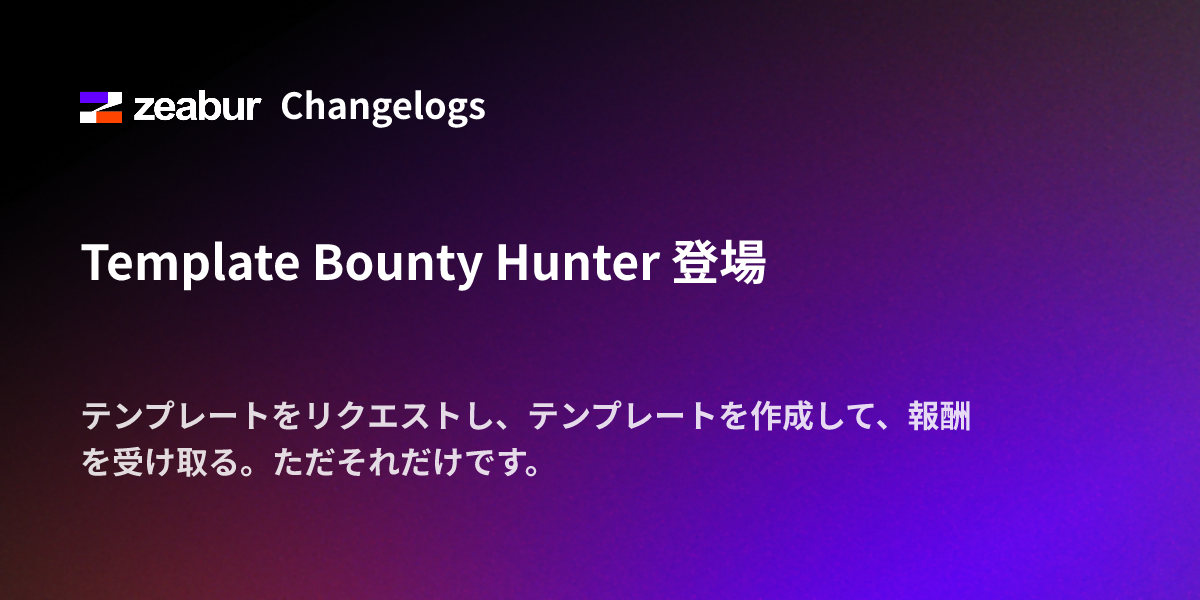 zeabur Changelogs

Template Bounty Hunter 登場

テンプレートをリクエストし、テンプレートを作成して、報酬を受け取る。ただそれだけです。